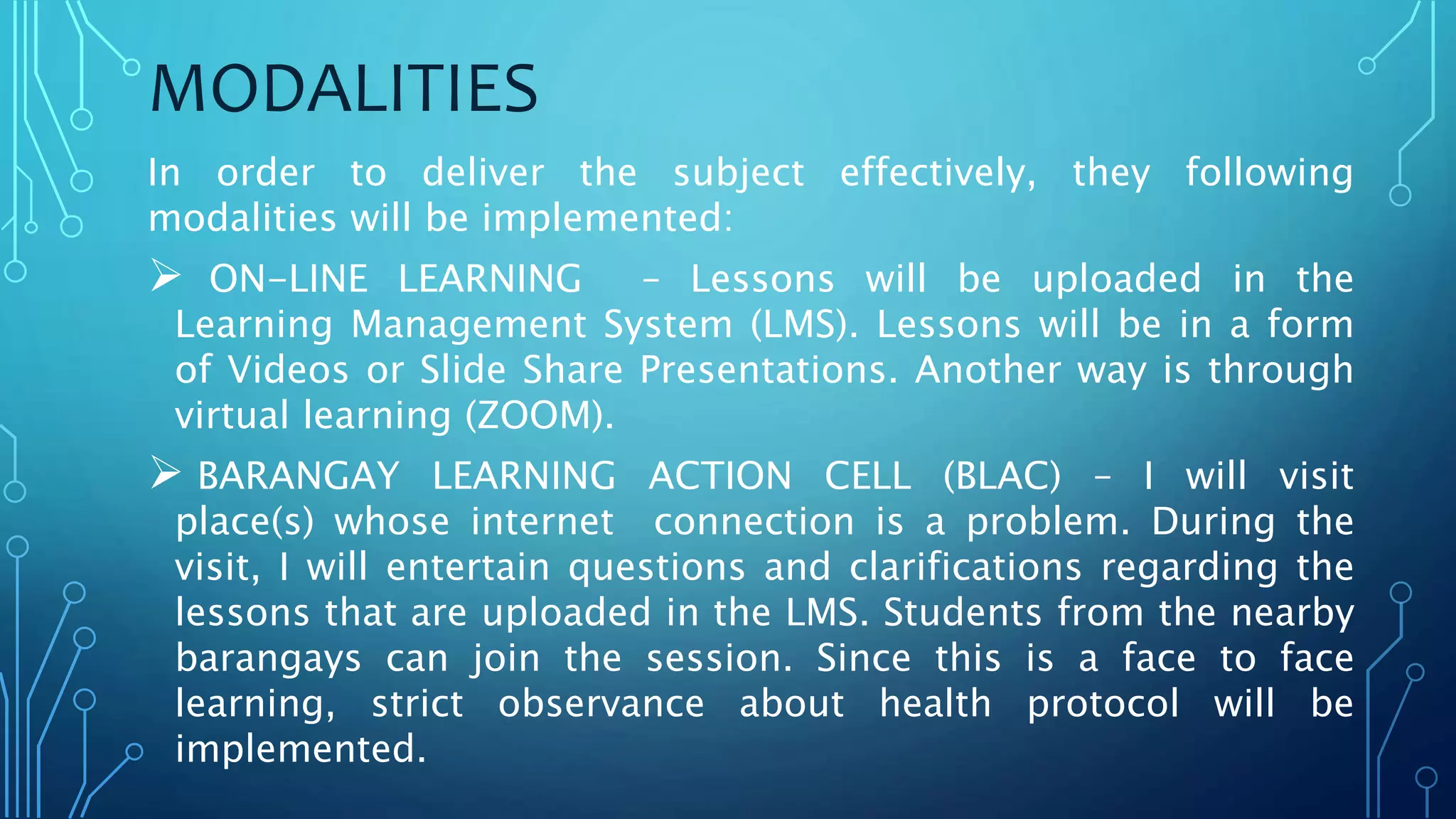 MODALITIES

In order to deliver the subject effectively, they following modalities will be implemented:

➢ ON-LINE LEARNING – Lessons will be uploaded in the Learning Management System (LMS). Lessons will be in a form of Videos or Slide Share Presentations. Another way is through virtual learning (ZOOM).

➢ BARANGAY LEARNING ACTION CELL (BLAC) – I will visit place(s) whose internet connection is a problem. During the visit, I will entertain questions and clarifications regarding the lessons that are uploaded in the LMS. Students from the nearby barangays can join the session. Since this is a face to face learning, strict observance about health protocol will be implemented.